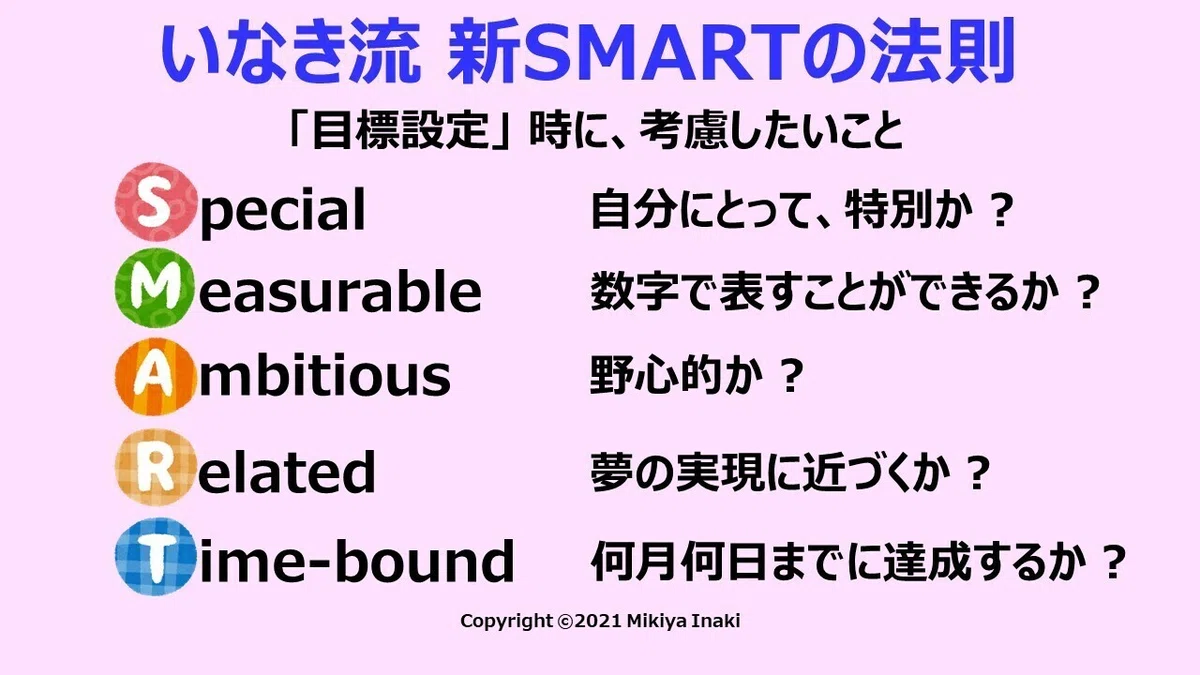 いなき流 新SMARTの法則

「目標設定」時に、考慮したいこと

Special 自分にとって、特別か ？

Measurable 数字で表すことができるか ？

Ambitious 野心的か ？

Related 夢の実現に近づくか ？

Time-bound 何月何日までに達成するか ？

Copyright ©2021 Mikiya Inaki